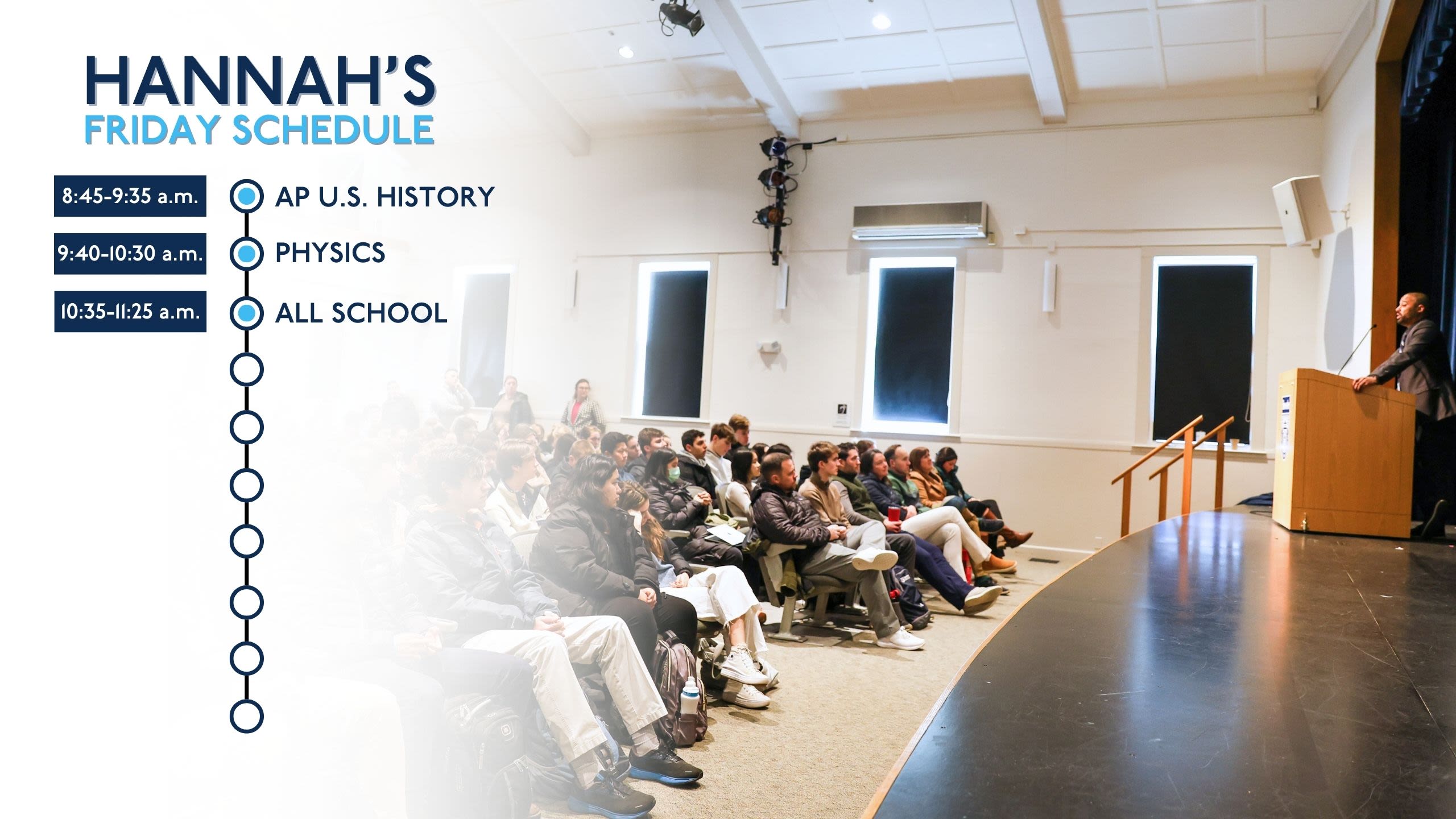 HANNAH'S
FRIDAY SCHEDULE

8:45-9:35 a.m. AP U.S. HISTORY

9:40-10:30 a.m. PHYSICS

10:35-11:25 a.m. ALL SCHOOL